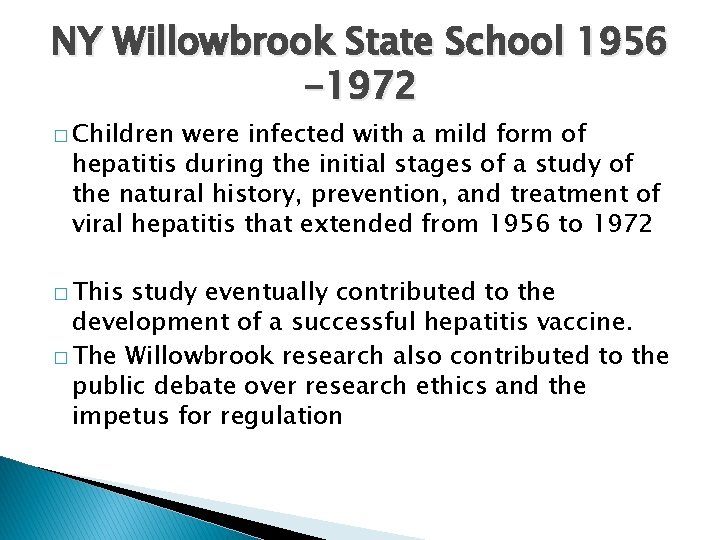 NY Willowbrook State School 1956 -1972

□ Children were infected with a mild form of hepatitis during the initial stages of a study of the natural history, prevention, and treatment of viral hepatitis that extended from 1956 to 1972

□ This study eventually contributed to the development of a successful hepatitis vaccine.

□ The Willowbrook research also contributed to the public debate over research ethics and the impetus for regulation